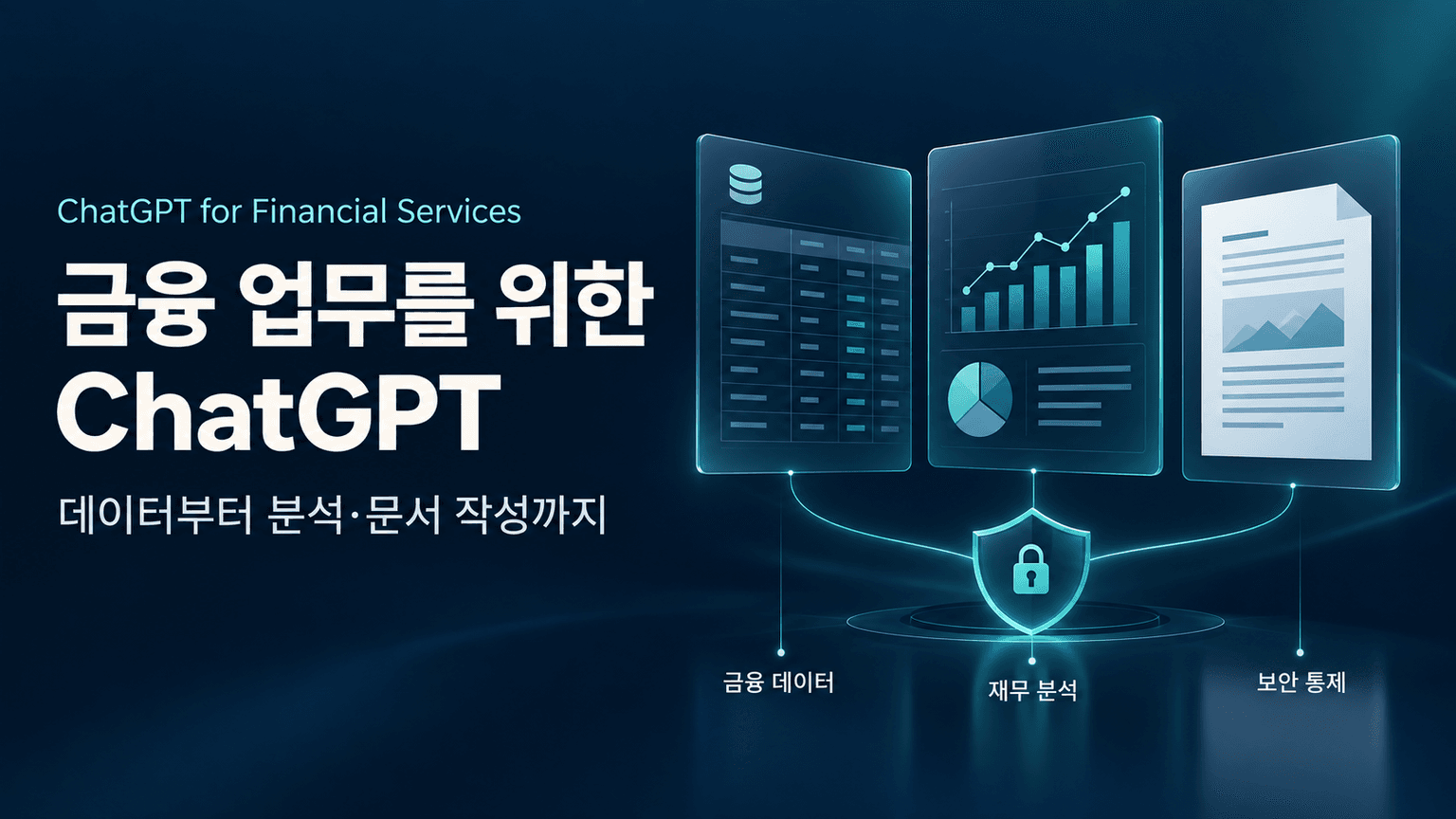 ChatGPT for Financial Services

금융 업무를 위한 ChatGPT

데이터부터 분석·문서 작성까지

금융 데이터

재무 분석

보안 통제